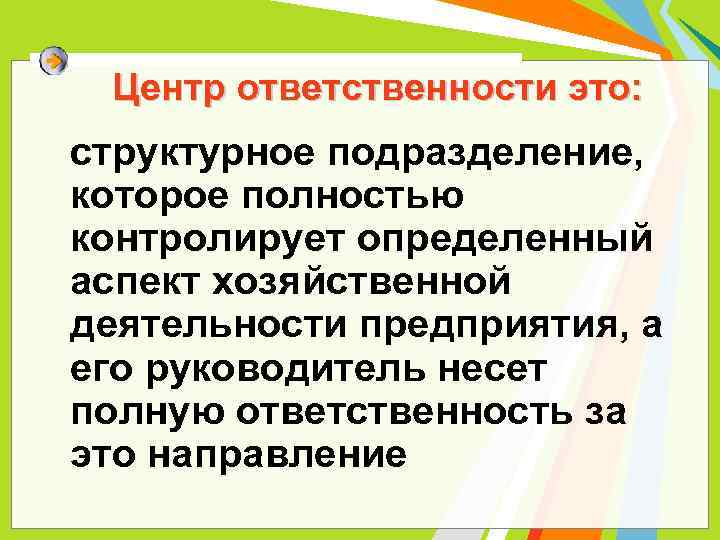 Центр ответственности это:

структурное подразделение, которое полностью контролирует определенный аспект хозяйственной деятельности предприятия, а его руководитель несет полную ответственность за это направление